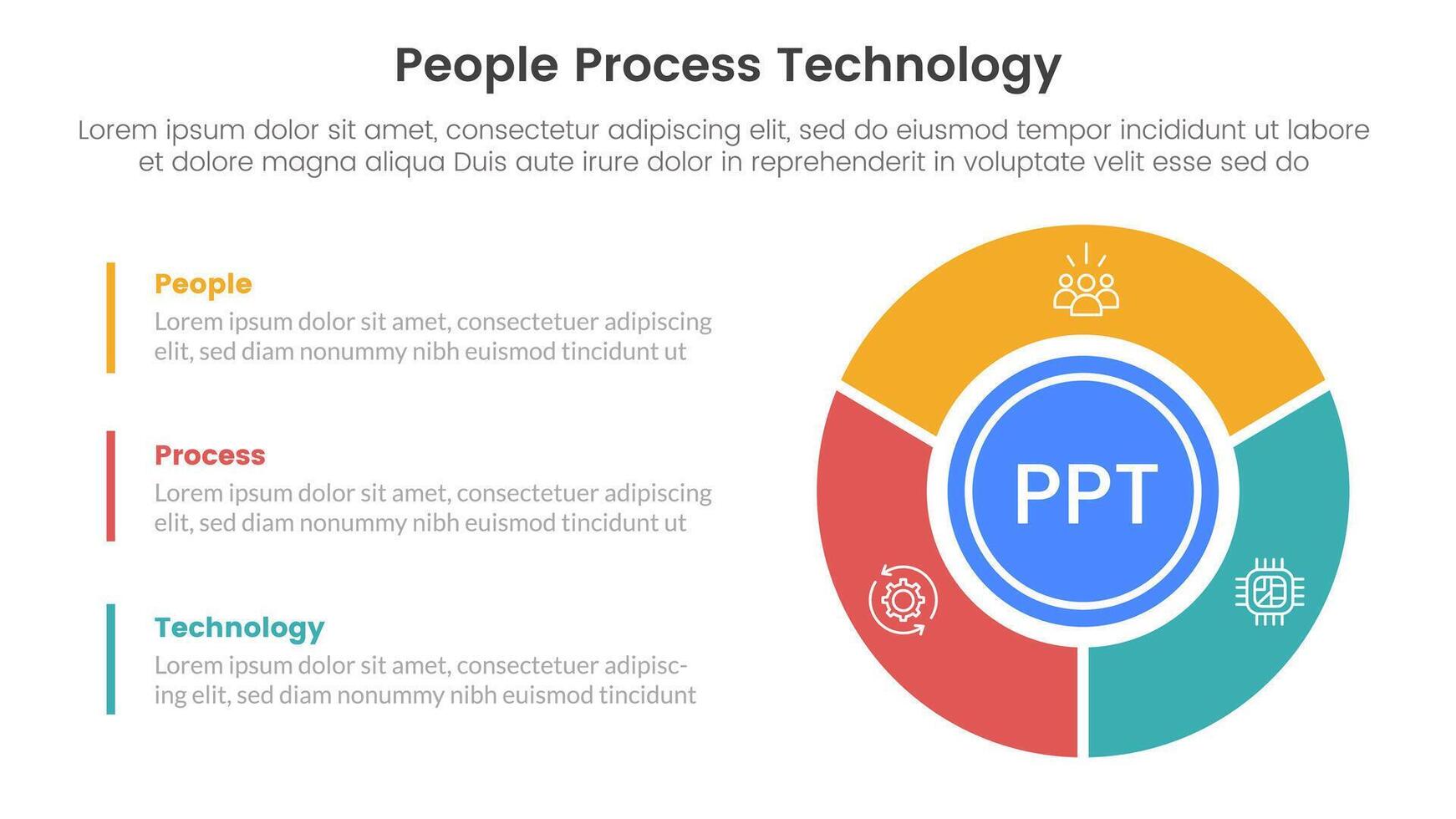 People Process Technology

Lorem ipsum dolor sit amet, consectetur adipiscing elit, sed do eiusmod tempor incididunt ut labore et dolore magna aliqua Duis aute irure dolor in reprehenderit in voluptate velit esse sed do

People
Lorem ipsum dolor sit amet, consectetuer adipiscing elit, sed diam nonummy nibh euismod tincidunt ut

Process
Lorem ipsum dolor sit amet, consectetuer adipiscing elit, sed diam nonummy nibh euismod tincidunt ut

Technology
Lorem ipsum dolor sit amet, consectetuer adipiscing elit, sed diam nonummy nibh euismod tincidunt

PPT